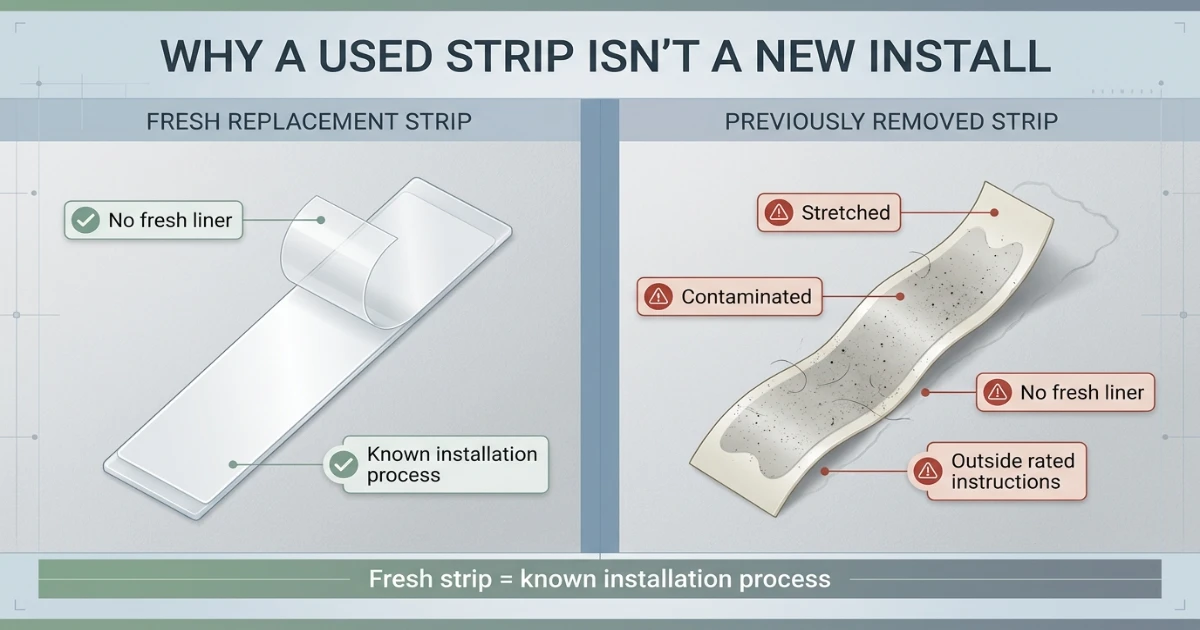 WHY A USED STRIP ISN'T A NEW INSTALL

FRESH REPLACEMENT STRIP

No fresh liner

Known installation process

PREVIOUSLY REMOVED STRIP

Stretched

Contaminated

No fresh liner

Outside rated instructions

Fresh strip = known installation process